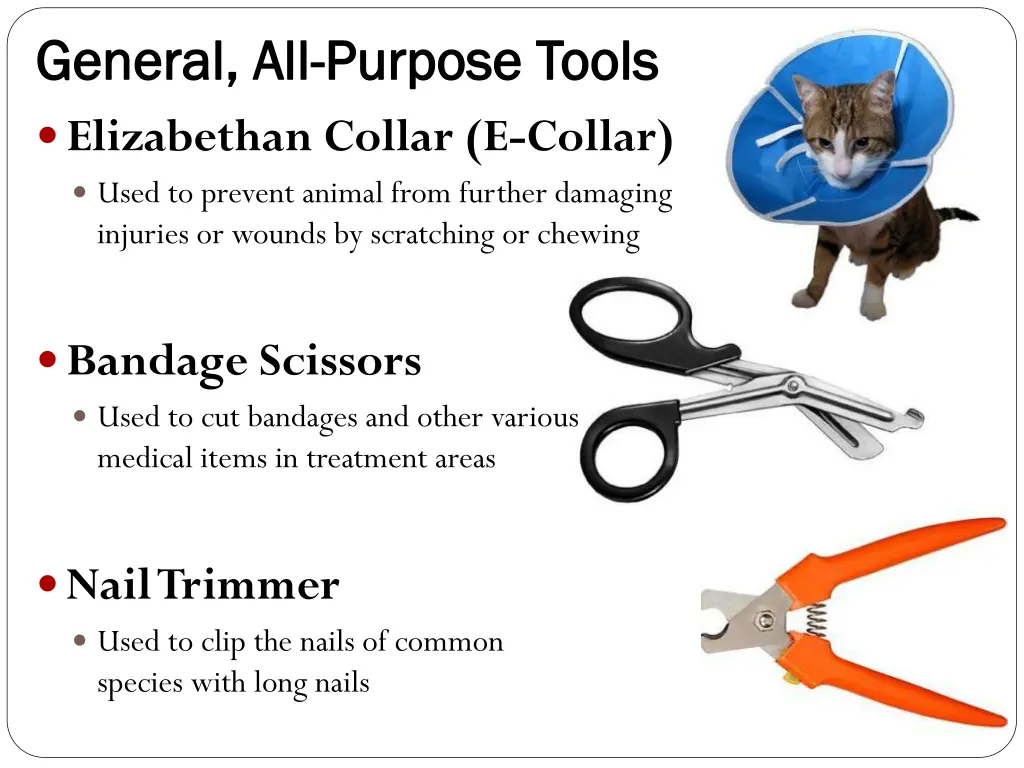 General, All-Purpose Tools

Elizabethan Collar (E-Collar)

Used to prevent animal from further damaging injuries or wounds by scratching or chewing

Bandage Scissors

Used to cut bandages and other various medical items in treatment areas

Nail Trimmer

Used to clip the nails of common species with long nails